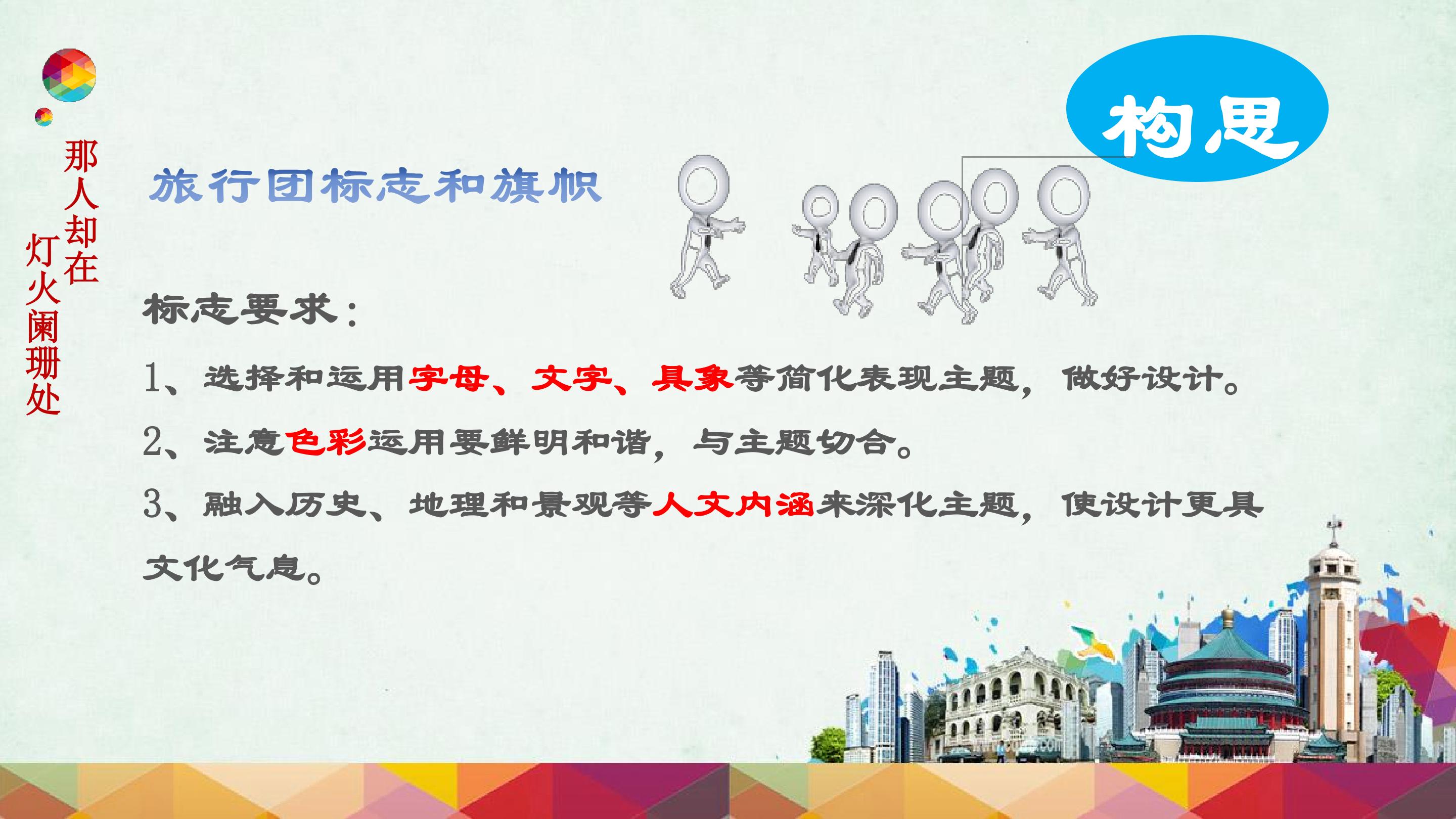 那人却在
灯火阑珊处

构思

旅行团标志和旗帜

标志要求：

1、选择和运用字母、文字、具象等简化表现主题，做好设计。

2、注意色彩运用要鲜明和谐，与主题切合。

3、融入历史、地理和景观等人文内涵来深化主题，使设计更具文化气息。